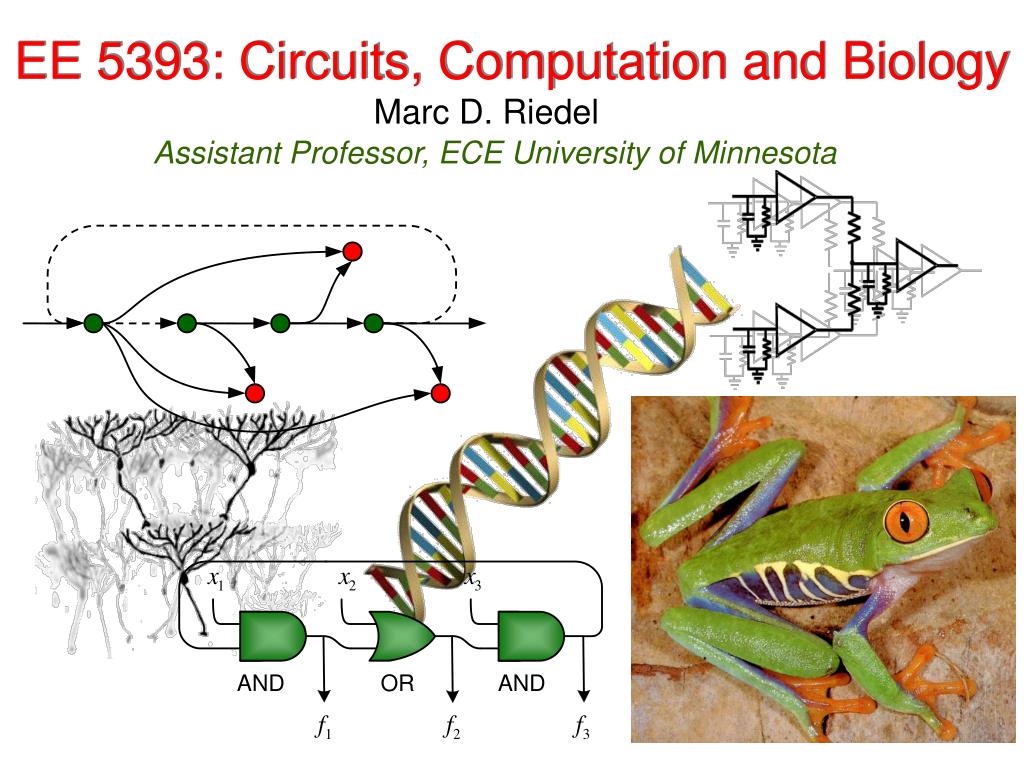 EE 5393: Circuits, Computation and Biology
Marc D. Riedel
Assistant Professor, ECE University of Minnesota

$x_1$ $x_2$ $x_3$
AND OR AND
$f_1$ $f_2$ $f_3$